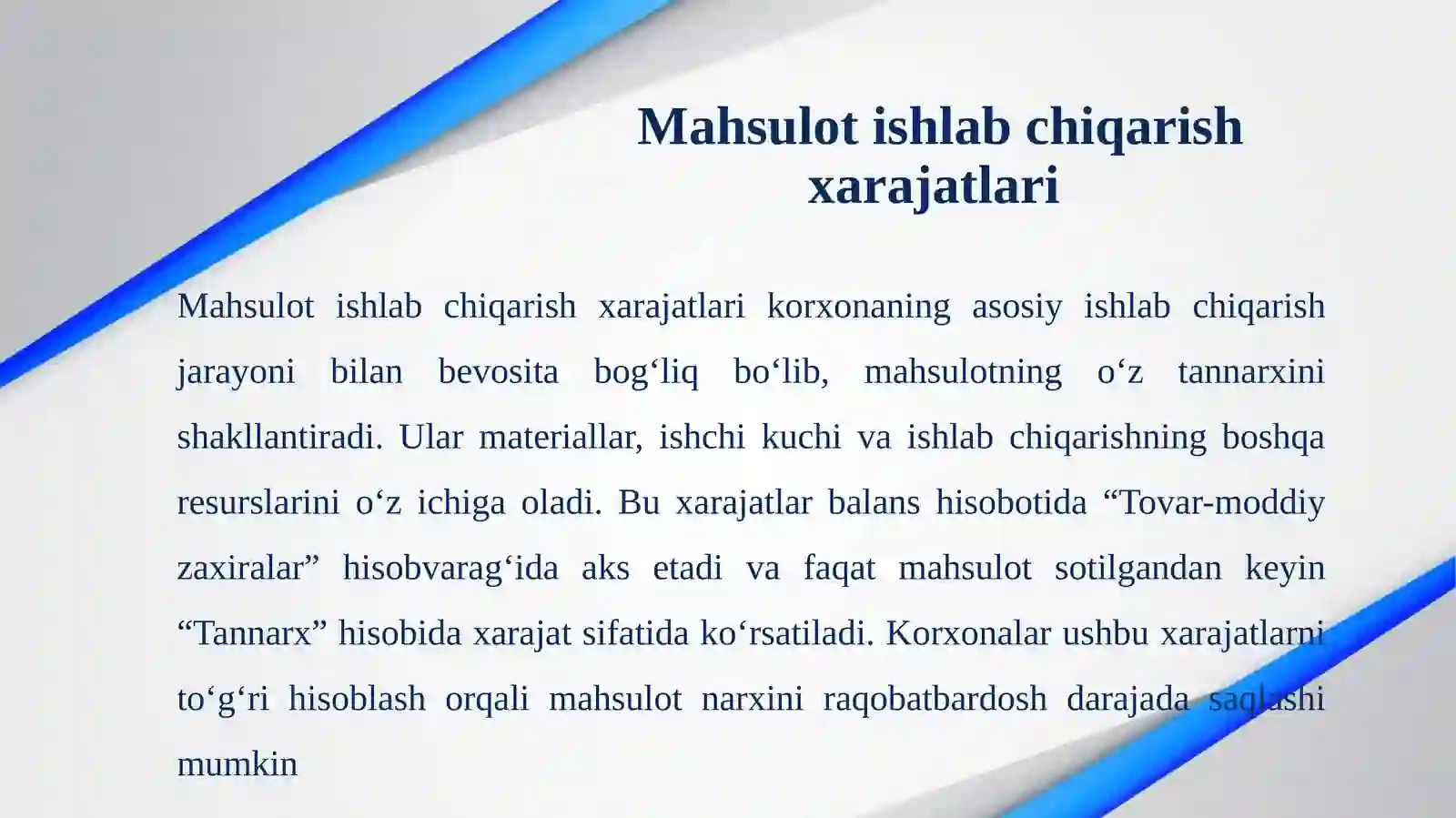 Mahsulot ishlab chiqarish xarajatlari

Mahsulot ishlab chiqarish xarajatlari korxonaning asosiy ishlab chiqarish jarayoni bilan bevosita bog‘liq bo‘lib, mahsulotning o‘z tannarxini shakllantiradi. Ular materiallar, ishchi kuchi va ishlab chiqarishning boshqa resurslarini o‘z ichiga oladi. Bu xarajatlar balans hisobotida “Tovar-moddiy zaxiralar” hisobvarag‘ida aks etadi va faqat mahsulot sotilgandan keyin “Tannarx” hisobida xarajat sifatida ko‘rsatiladi. Korxonalar ushbu xarajatlarni to‘g‘ri hisoblash orqali mahsulot narxini raqobatbardosh darajada saqlashi mumkin